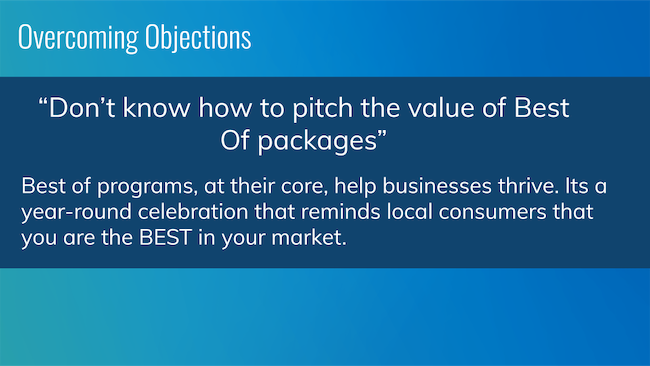 Overcoming Objections

“Don’t know how to pitch the value of Best Of packages”

Best of programs, at their core, help businesses thrive. Its a year-round celebration that reminds local consumers that you are the BEST in your market.